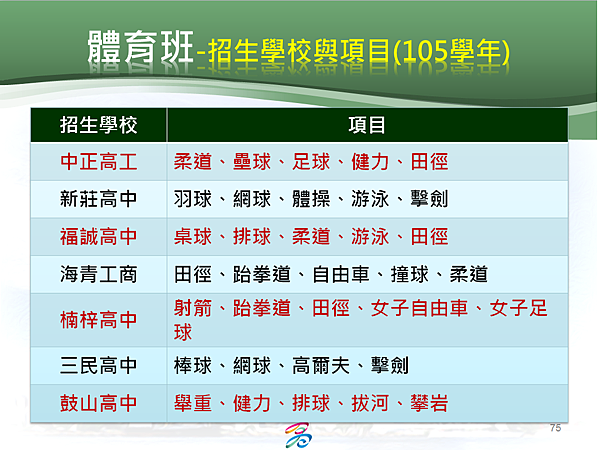 體育班-招生學校與項目(105學年)

| 招生學校 | 項目 |
|---|---|
| 中正高工 | 柔道、壘球、足球、健力、田徑 |
| 新莊高中 | 羽球、網球、體操、游泳、擊劍 |
| 福誠高中 | 桌球、排球、柔道、游泳、田徑 |
| 海青工商 | 田徑、跆拳道、自由車、撞球、柔道 |
| 楠梓高中 | 射箭、跆拳道、田徑、女子自由車、女子足球 |
| 三民高中 | 棒球、網球、高爾夫、擊劍 |
| 鼓山高中 | 舉重、健力、排球、拔河、攀岩 |

75